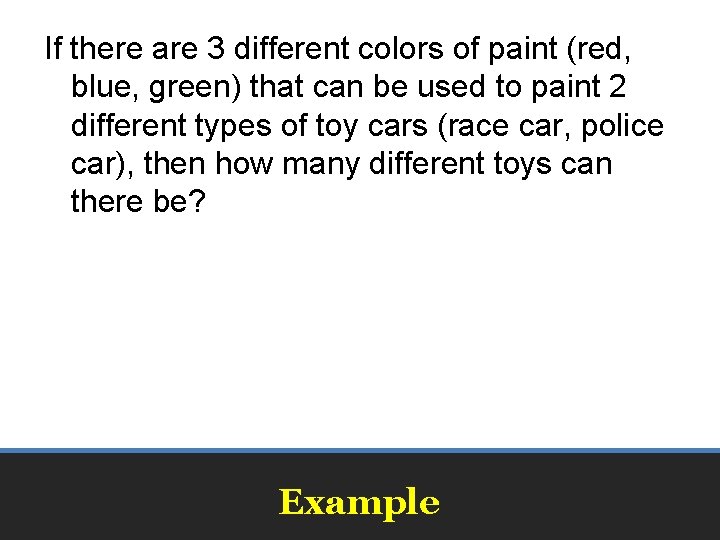 If there are 3 different colors of paint (red, blue, green) that can be used to paint 2 different types of toy cars (race car, police car), then how many different toys can there be?

Example